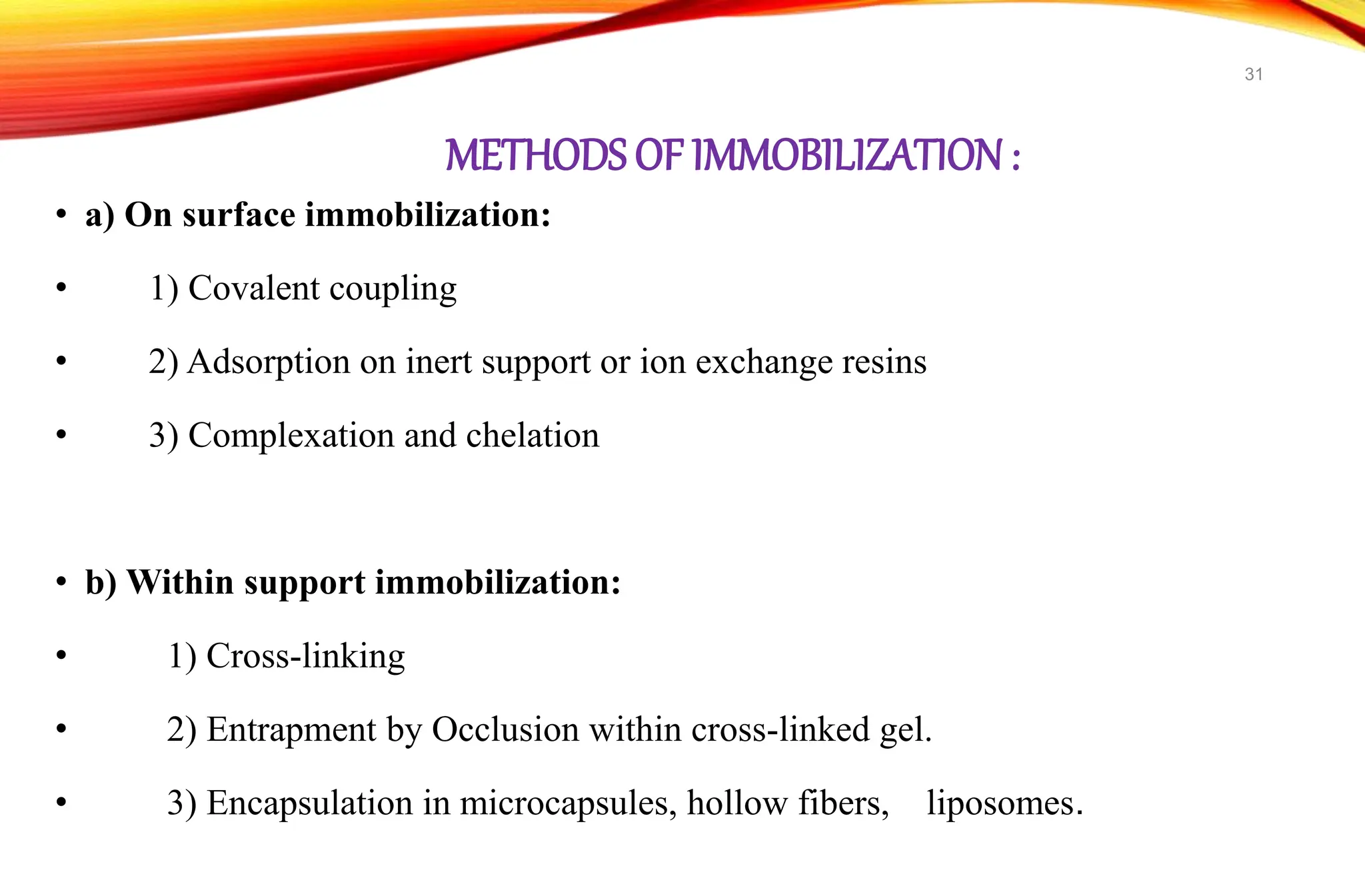 31

METHODS OF IMMOBILIZATION :

• a) On surface immobilization:
• 1) Covalent coupling
• 2) Adsorption on inert support or ion exchange resins
• 3) Complexation and chelation

• b) Within support immobilization:
• 1) Cross-linking
• 2) Entrapment by Occlusion within cross-linked gel.
• 3) Encapsulation in microcapsules, hollow fibers, liposomes.